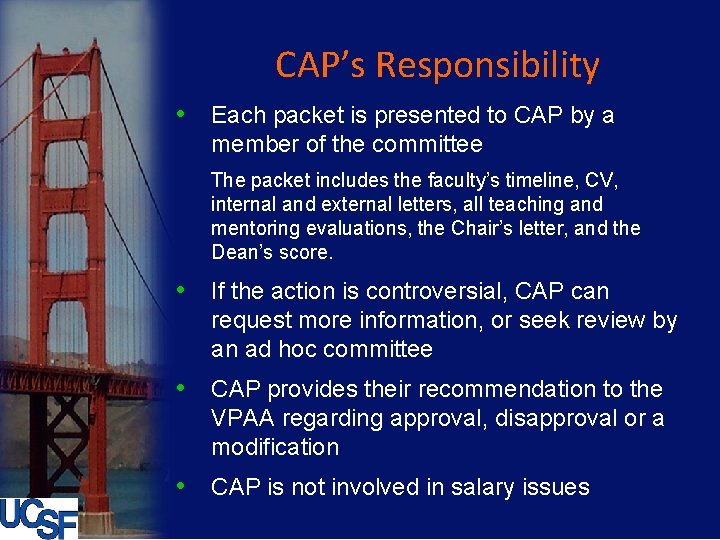 CAP's Responsibility

• Each packet is presented to CAP by a member of the committee

The packet includes the faculty's timeline, CV, internal and external letters, all teaching and mentoring evaluations, the Chair's letter, and the Dean's score.

• If the action is controversial, CAP can request more information, or seek review by an ad hoc committee

• CAP provides their recommendation to the VPAA regarding approval, disapproval or a modification

• CAP is not involved in salary issues

UCSF